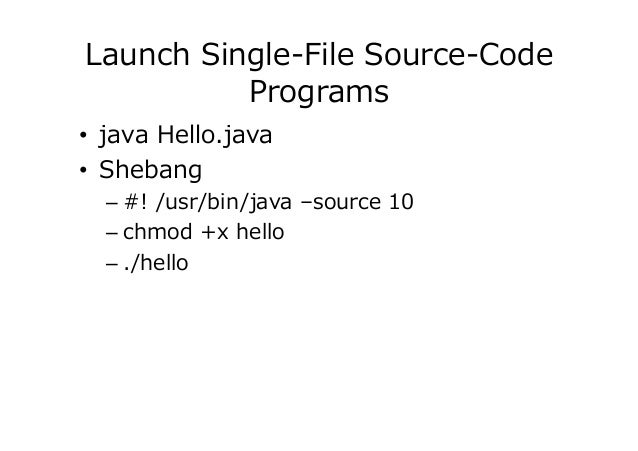 Launch Single-File Source-Code Programs

• java Hello.java
• Shebang
  – #! /usr/bin/java –source 10
  – chmod +x hello
  – ./hello